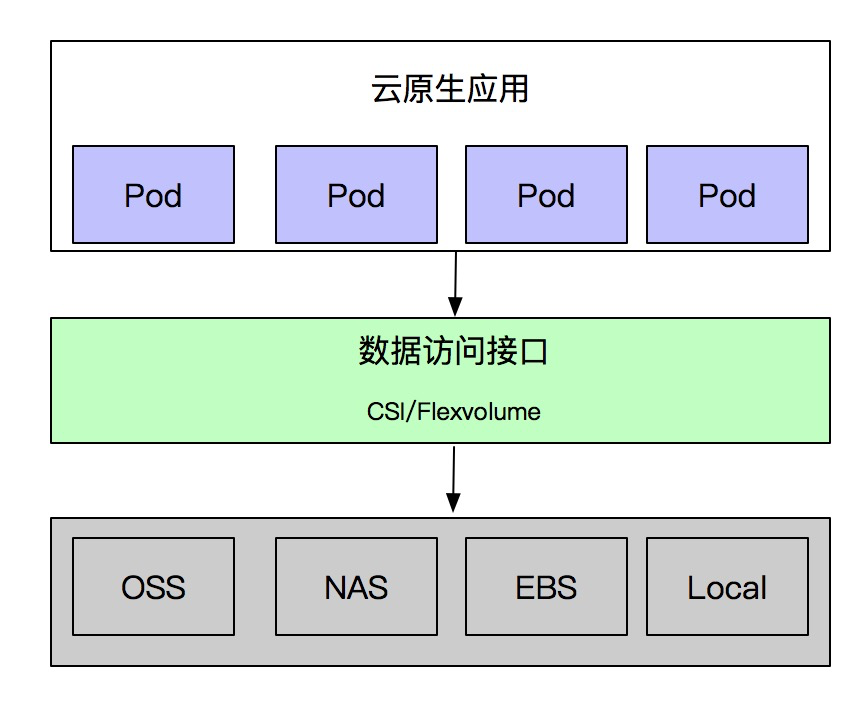 云原生应用

Pod

Pod

Pod

Pod

数据访问接口

CSI/Flexvolume

OSS

NAS

EBS

Local